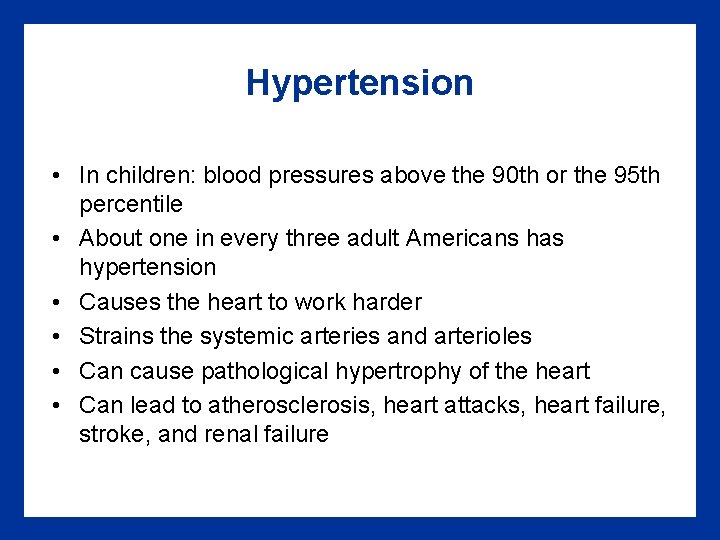 Hypertension

• In children: blood pressures above the 90th or the 95th percentile
• About one in every three adult Americans has hypertension
• Causes the heart to work harder
• Strains the systemic arteries and arterioles
• Can cause pathological hypertrophy of the heart
• Can lead to atherosclerosis, heart attacks, heart failure, stroke, and renal failure